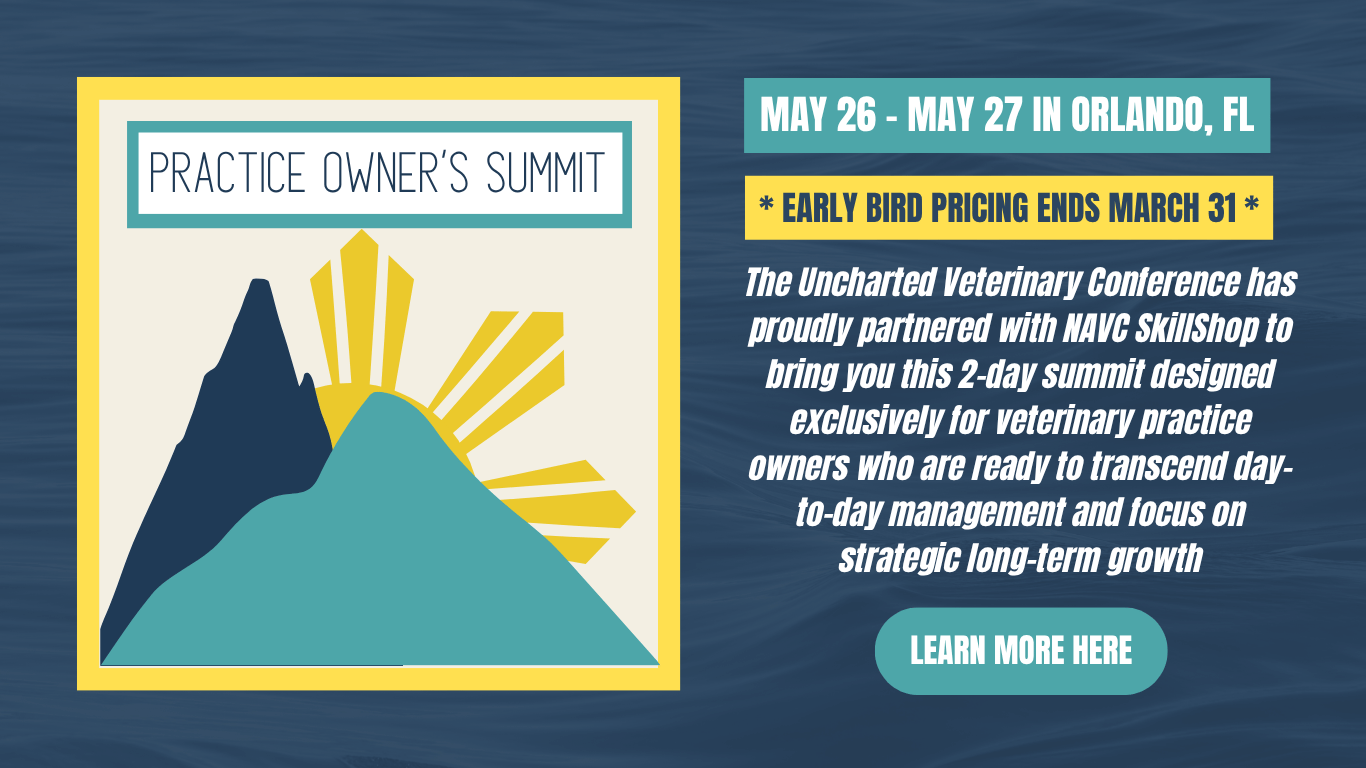 PRACTICE OWNER'S SUMMIT

MAY 26 - MAY 27 IN ORLANDO, FL

* EARLY BIRD PRICING ENDS MARCH 31 *

The Uncharted Veterinary Conference has proudly partnered with NAVC SkillShop to bring you this 2-day summit designed exclusively for veterinary practice owners who are ready to transcend day-to-day management and focus on strategic long-term growth

LEARN MORE HERE